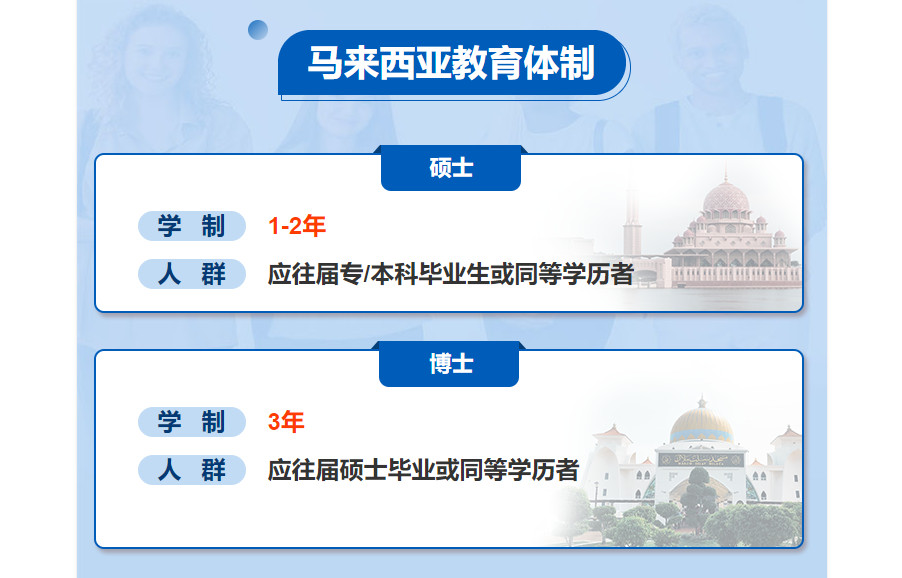 马来西亚教育体制

硕士

学 制 1-2年

人 群 应往届专/本科毕业生或同等学历者

博士

学 制 3年

人 群 应往届硕士毕业或同等学历者